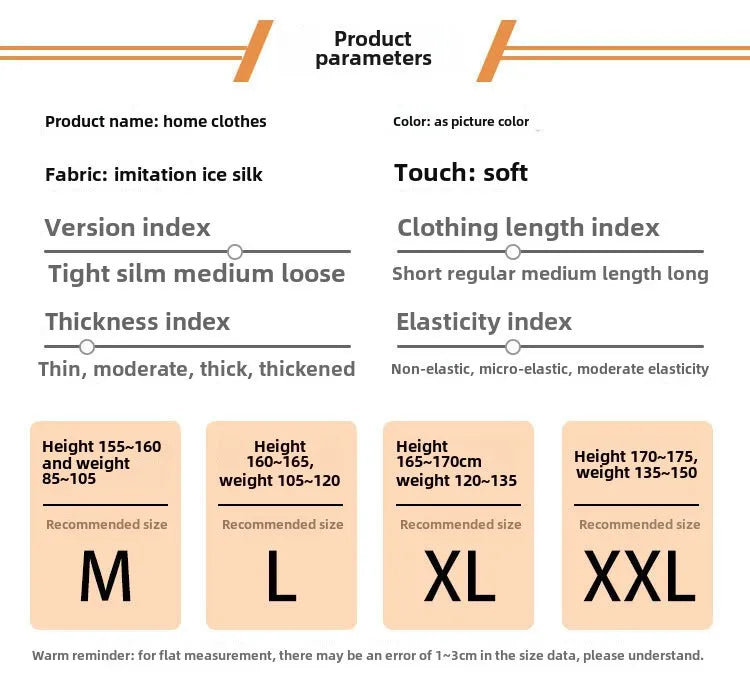 Product parameters

Product name: home clothes

Color: as picture color

Fabric: imitation ice silk

Touch: soft

Version index

Tight silm medium loose

Clothing length index

Short regular medium length long

Thickness index

Thin, moderate, thick, thickened

Elasticity index

Non-elastic, micro-elastic, moderate elasticity

Height 155~160 and weight 85~105

Recommended size

M

Height 160~165, weight 105~120

Recommended size

L

Height 165~170cm weight 120~135

Recommended size

XL

Height 170~175, weight 135~150

Recommended size

XXL

Warm reminder: for flat measurement, there may be an error of 1~3cm in the size data, please understand.